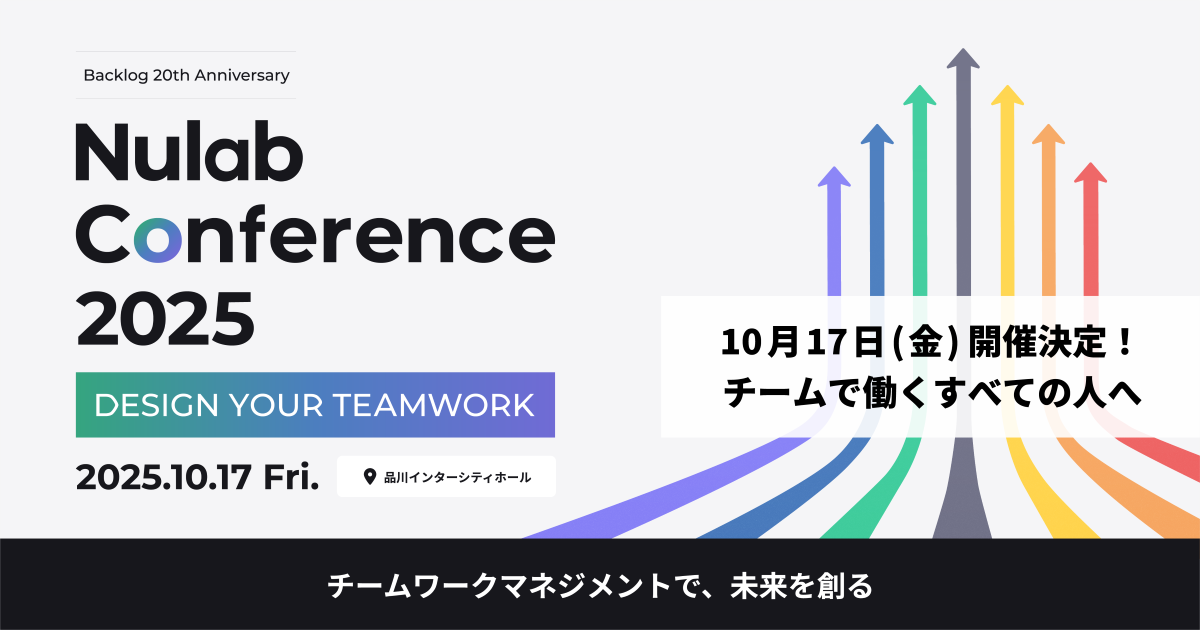 Backlog 20th Anniversary

Nulab Conference 2025

DESIGN YOUR TEAMWORK

2025.10.17 Fri.

品川インターシティホール

10月17日(金) 開催決定！
チームで働くすべての人へ

チームワークマネジメントで、未来を創る